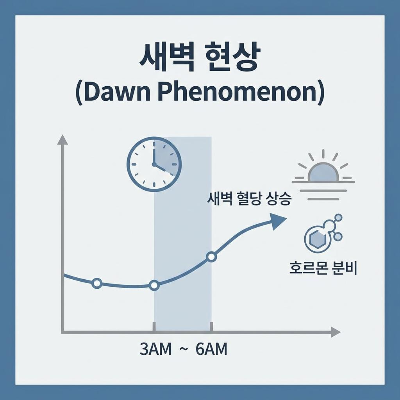 새벽 현상
(Dawn Phenomenon)

새벽 혈당 상승

호르몬 분비

3AM ~ 6AM